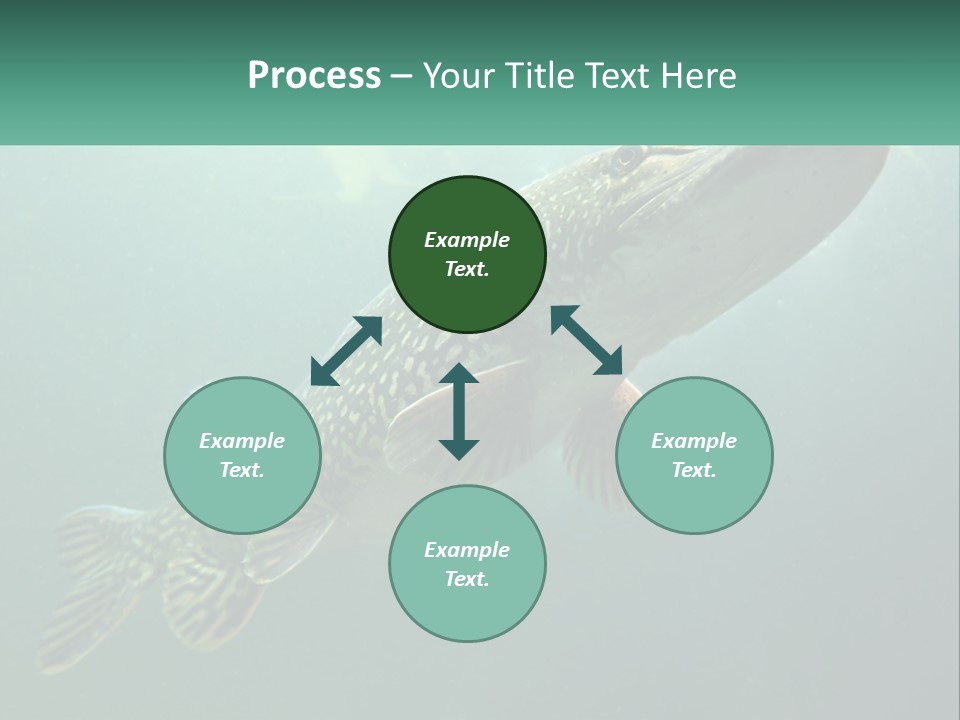 Process – Your Title Text Here

Example Text.

Example Text.

Example Text.

Example Text.